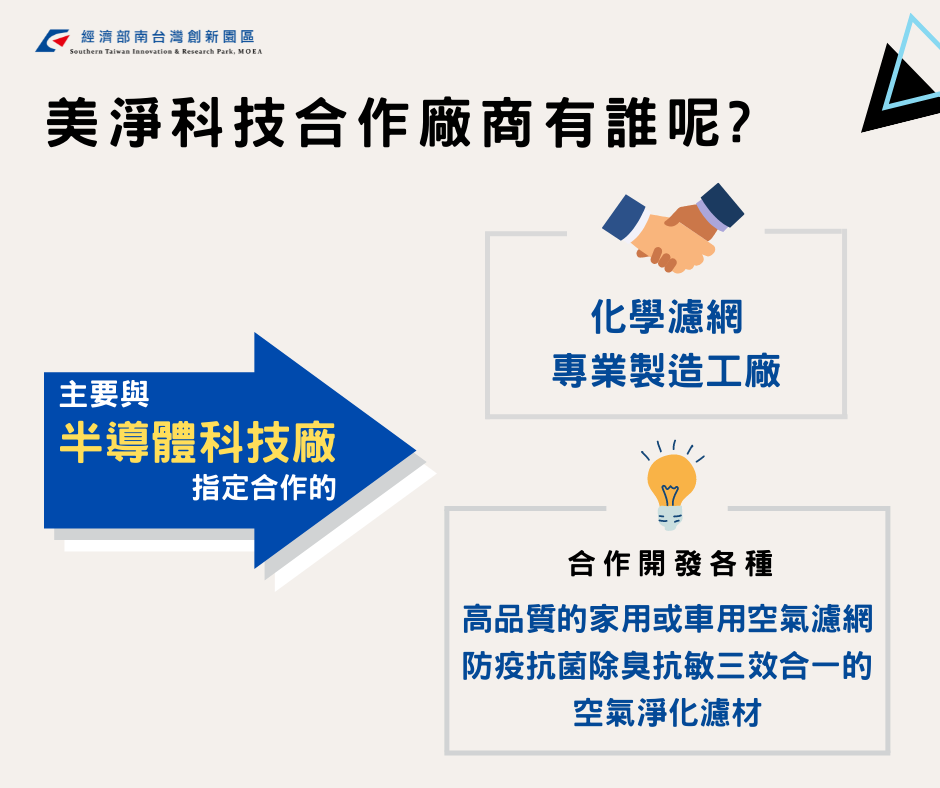 經濟部南台灣創新園區
Southern Taiwan Innovation & Research Park, MOEA

美淨科技合作廠商有誰呢?

主要與
半導體科技廠
指定合作的

化學濾網
專業製造工廠

合作開發各種
高品質的家用或車用空氣濾網
防疫抗菌除臭抗敏三效合一的
空氣淨化濾材